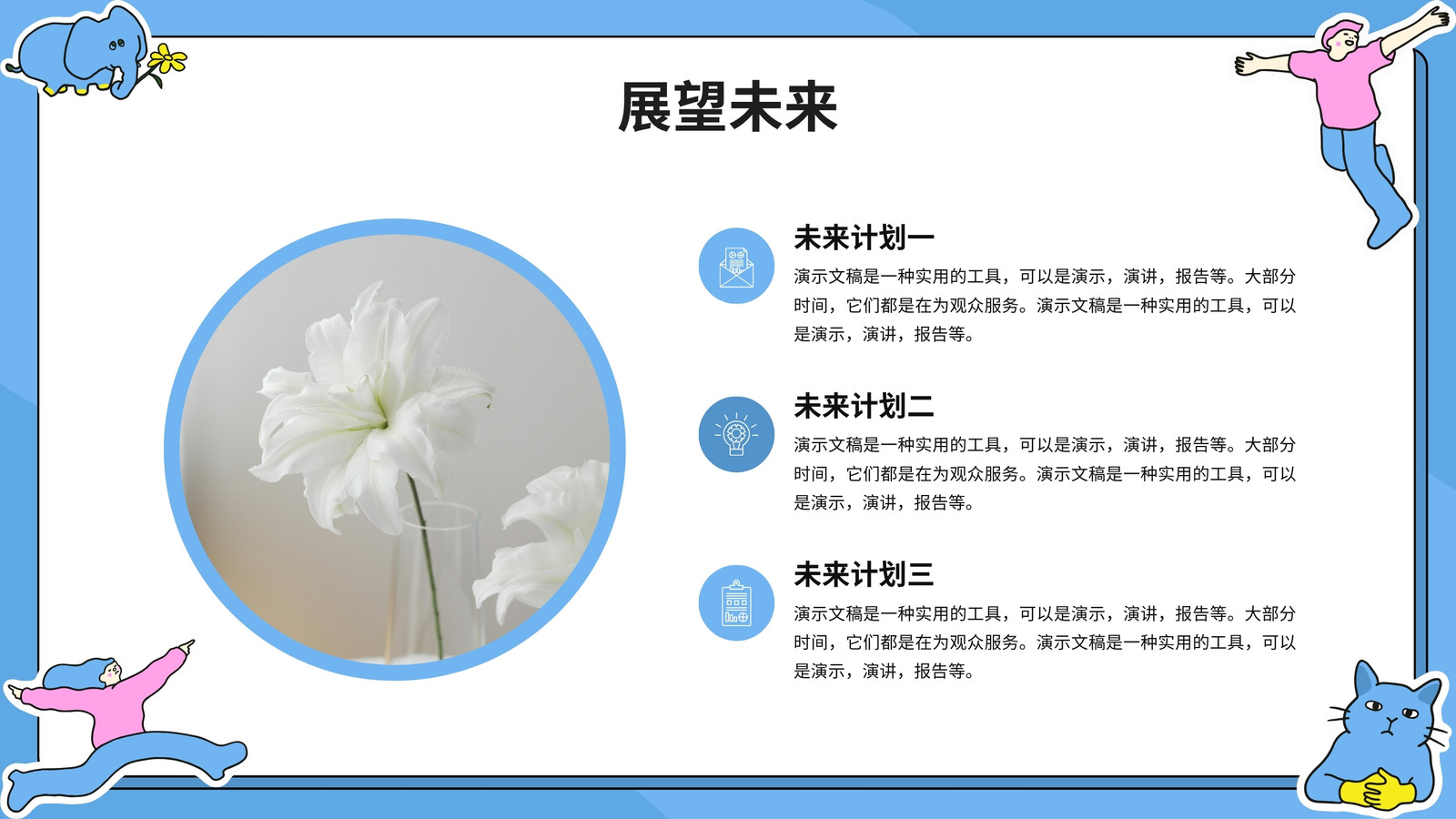 展望未来

未来计划一

演示文稿是一种实用的工具，可以是演示，演讲，报告等。大部分时间，它们都是在为观众服务。演示文稿是一种实用的工具，可以是演示，演讲，报告等。

未来计划二

演示文稿是一种实用的工具，可以是演示，演讲，报告等。大部分时间，它们都是在为观众服务。演示文稿是一种实用的工具，可以是演示，演讲，报告等。

未来计划三

演示文稿是一种实用的工具，可以是演示，演讲，报告等。大部分时间，它们都是在为观众服务。演示文稿是一种实用的工具，可以是演示，演讲，报告等。